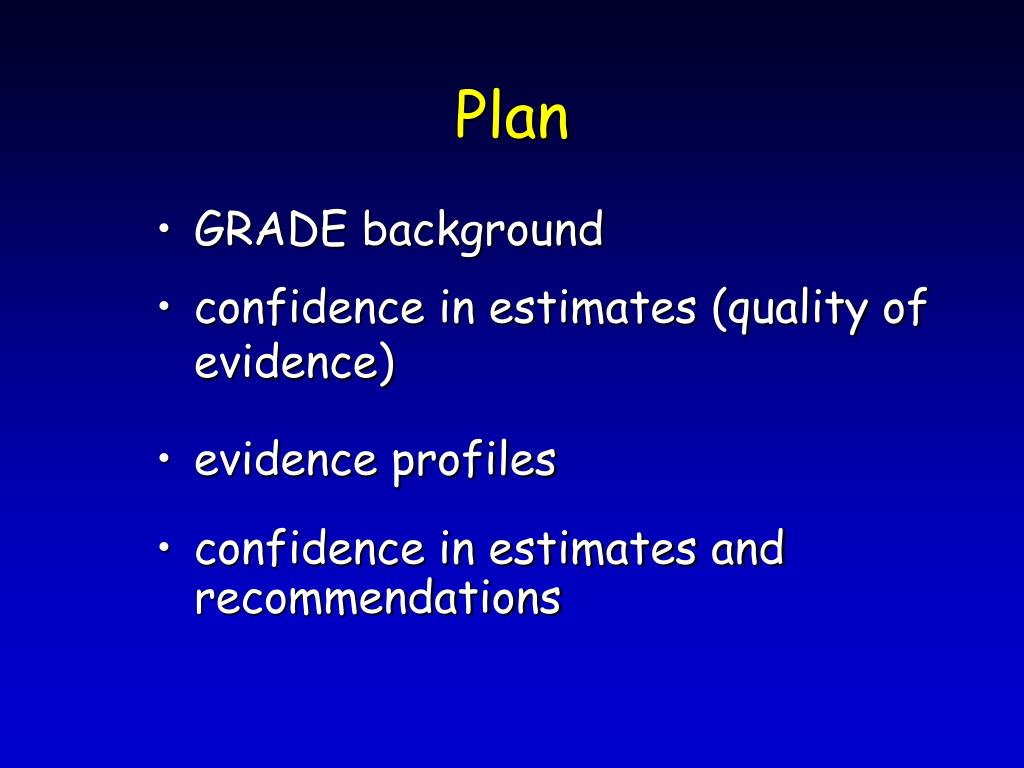 Plan

• GRADE background
• confidence in estimates (quality of evidence)
• evidence profiles
• confidence in estimates and recommendations